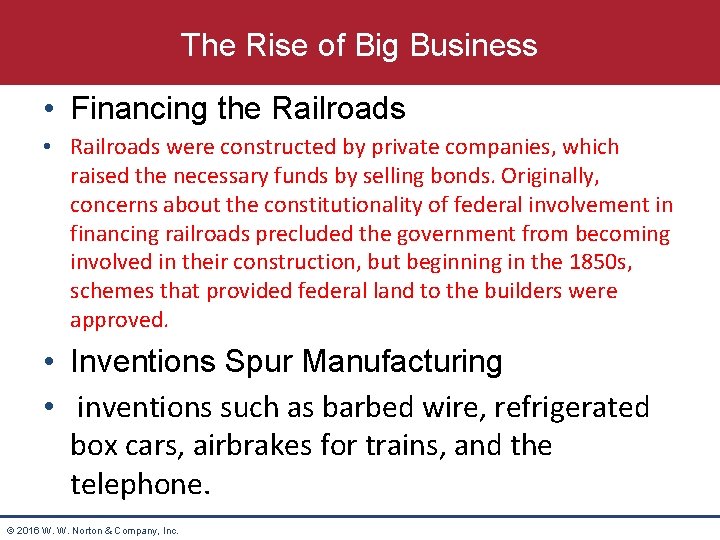 The Rise of Big Business

• Financing the Railroads

• Railroads were constructed by private companies, which raised the necessary funds by selling bonds. Originally, concerns about the constitutionality of federal involvement in financing railroads precluded the government from becoming involved in their construction, but beginning in the 1850s, schemes that provided federal land to the builders were approved.

• Inventions Spur Manufacturing

• inventions such as barbed wire, refrigerated box cars, airbrakes for trains, and the telephone.

© 2016 W. W. Norton & Company, Inc.